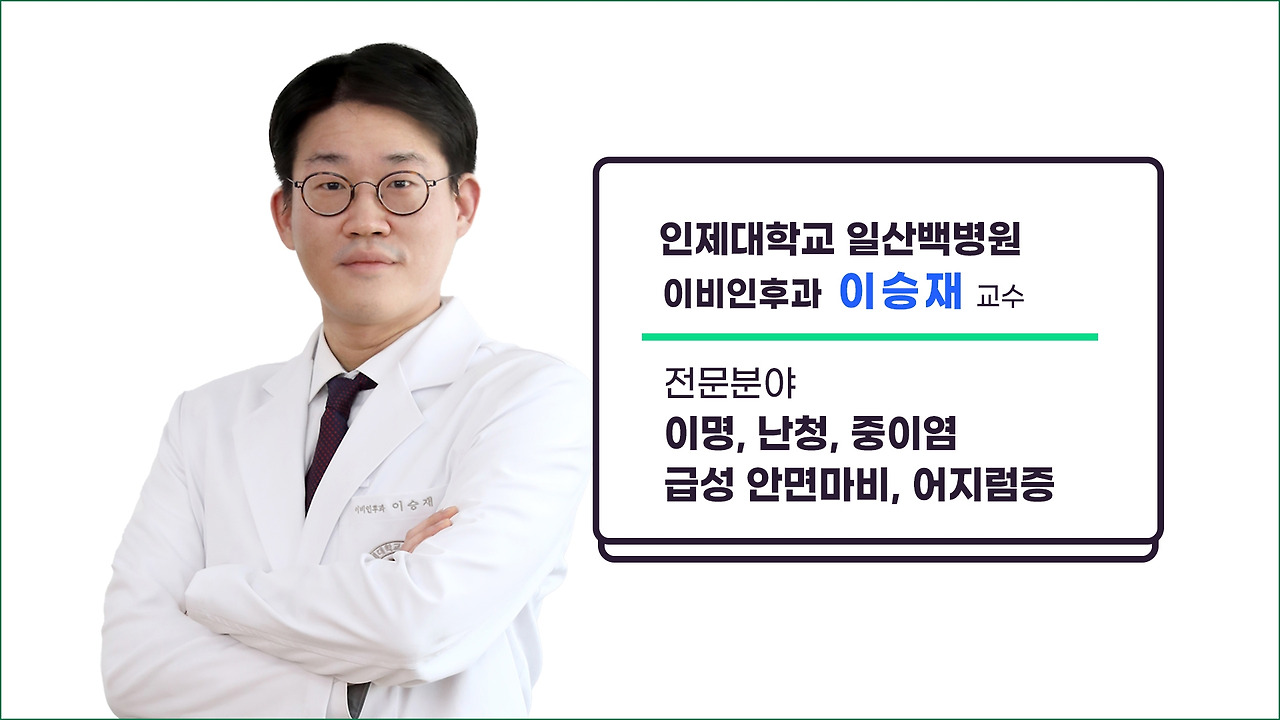 이비인후과 이승재

인제대학교 일산백병원
이비인후과 이승재 교수

전문분야
이명, 난청, 중이염
급성 안면마비, 어지럼증